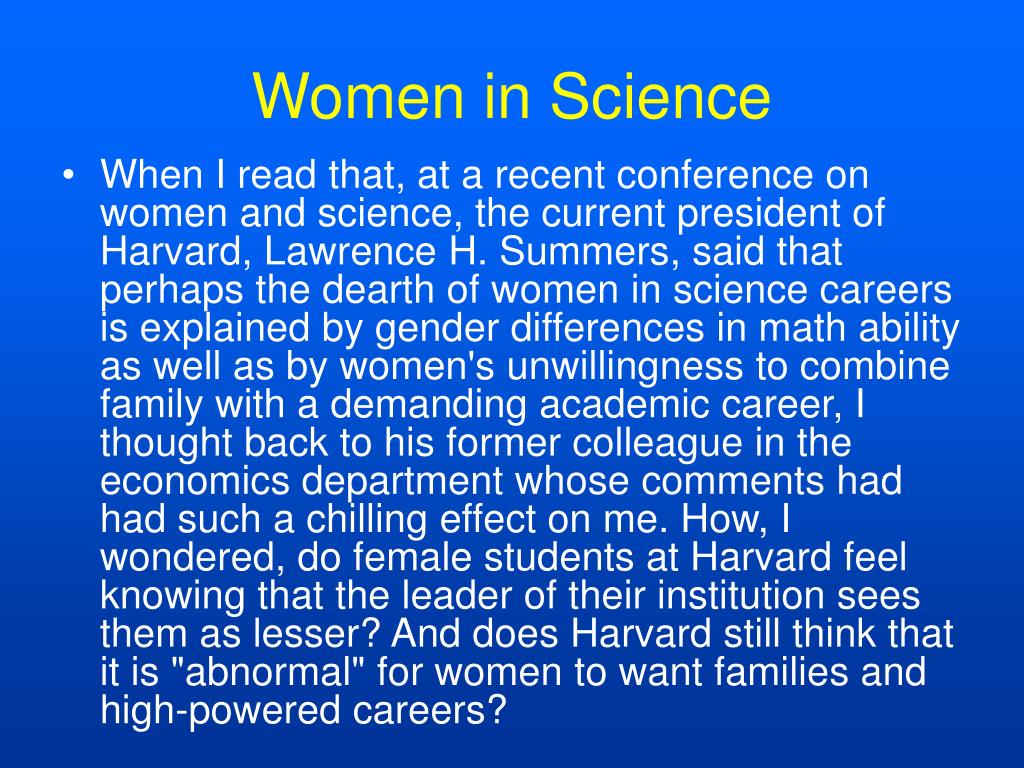 Women in Science

• When I read that, at a recent conference on women and science, the current president of Harvard, Lawrence H. Summers, said that perhaps the dearth of women in science careers is explained by gender differences in math ability as well as by women's unwillingness to combine family with a demanding academic career, I thought back to his former colleague in the economics department whose comments had had such a chilling effect on me. How, I wondered, do female students at Harvard feel knowing that the leader of their institution sees them as lesser? And does Harvard still think that it is "abnormal" for women to want families and high-powered careers?